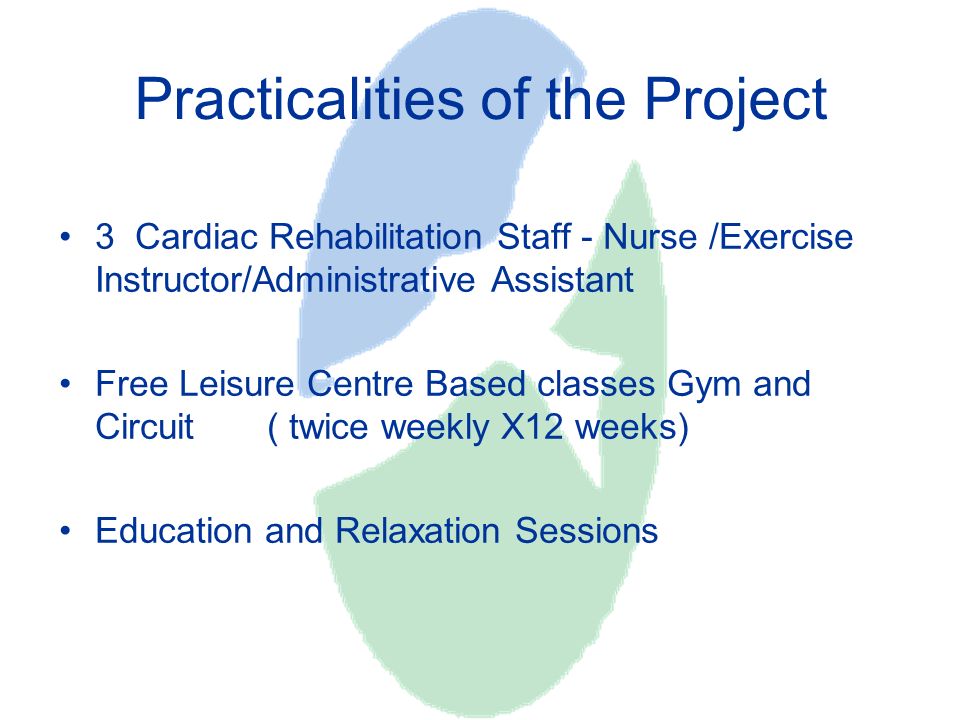 Practicalities of the Project

• 3 Cardiac Rehabilitation Staff - Nurse /Exercise Instructor/Administrative Assistant

• Free Leisure Centre Based classes Gym and Circuit ( twice weekly X12 weeks)

• Education and Relaxation Sessions